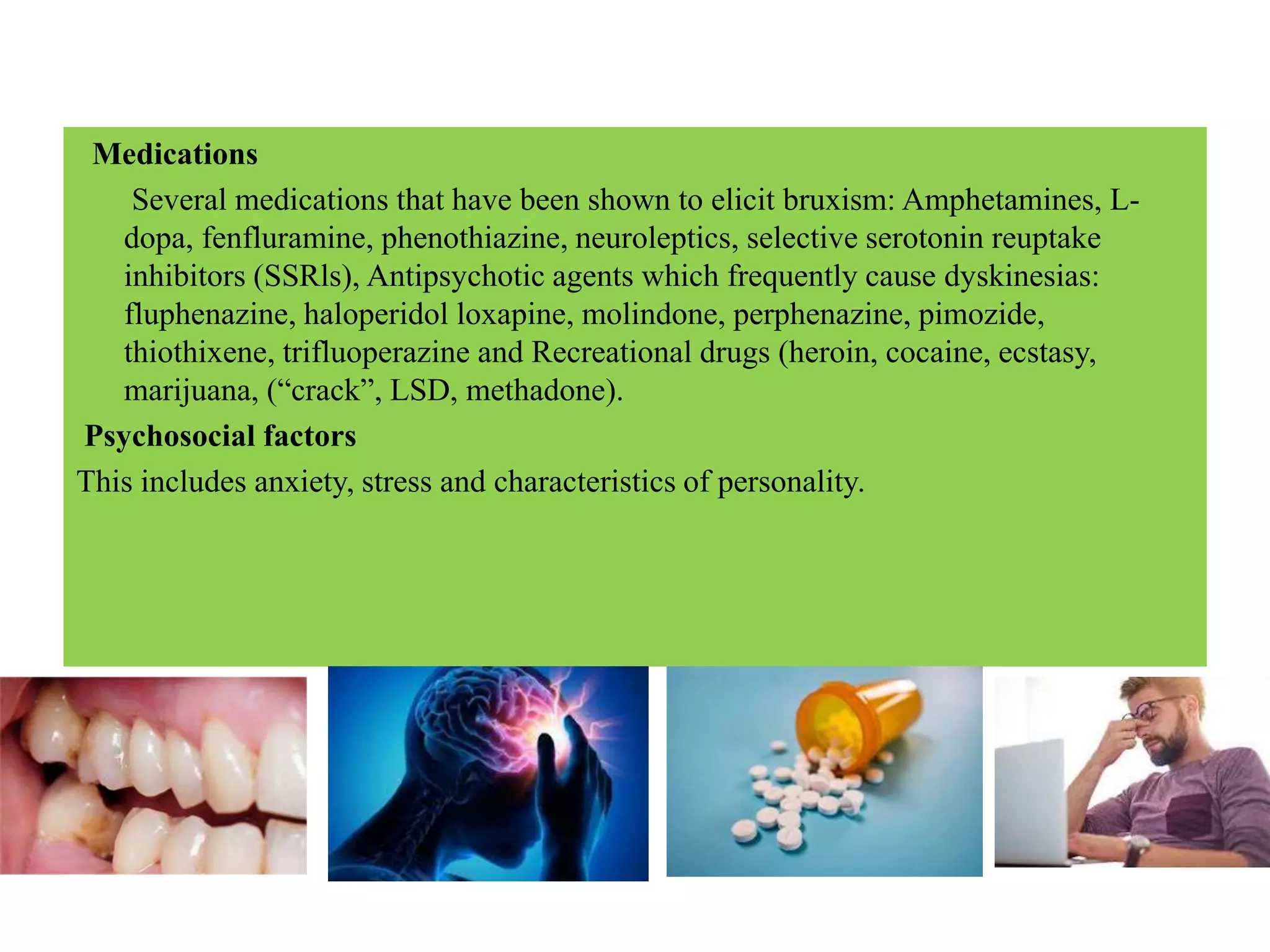 Medications

Several medications that have been shown to elicit bruxism: Amphetamines, L-dopa, fenfluramine, phenothiazine, neuroleptics, selective serotonin reuptake inhibitors (SSRls), Antipsychotic agents which frequently cause dyskinesias: fluphenazine, haloperidol loxapine, molindone, perphenazine, pimozide, thiothixene, trifluoperazine and Recreational drugs (heroin, cocaine, ecstasy, marijuana, (“crack”, LSD, methadone).

Psychosocial factors

This includes anxiety, stress and characteristics of personality.